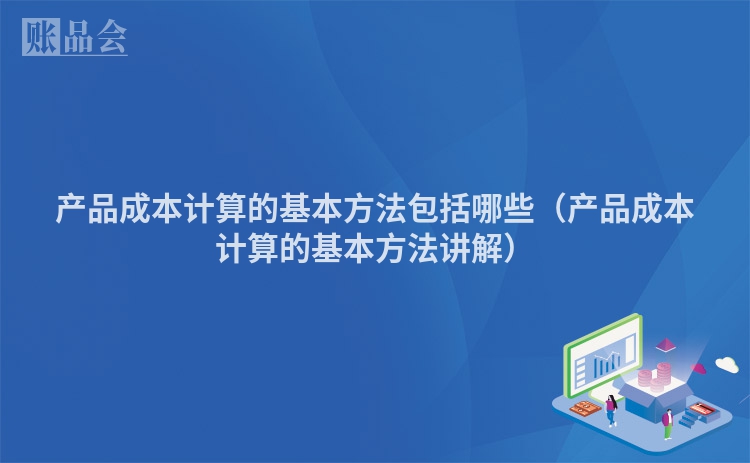 账品会

产品成本计算的基本方法包括哪些（产品成本计算的基本方法讲解）